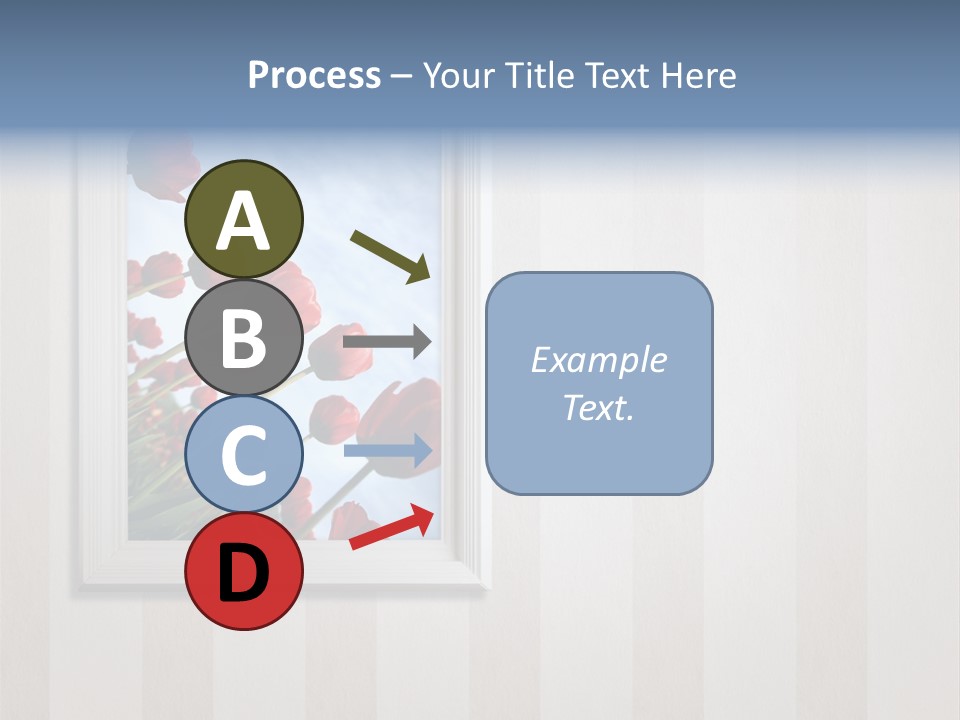 Process – Your Title Text Here

A

B

C

D

Example Text.